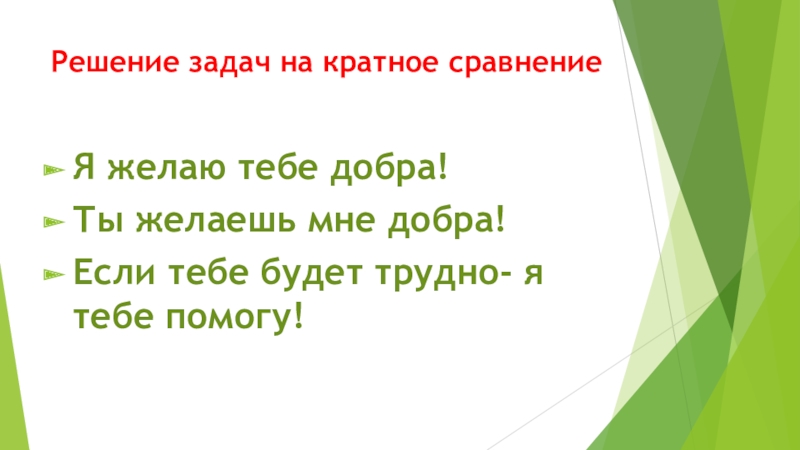 Решение задач на кратное сравнение

Я желаю тебе добра!

Ты желаешь мне добра!

Если тебе будет трудно- я тебе помогу!